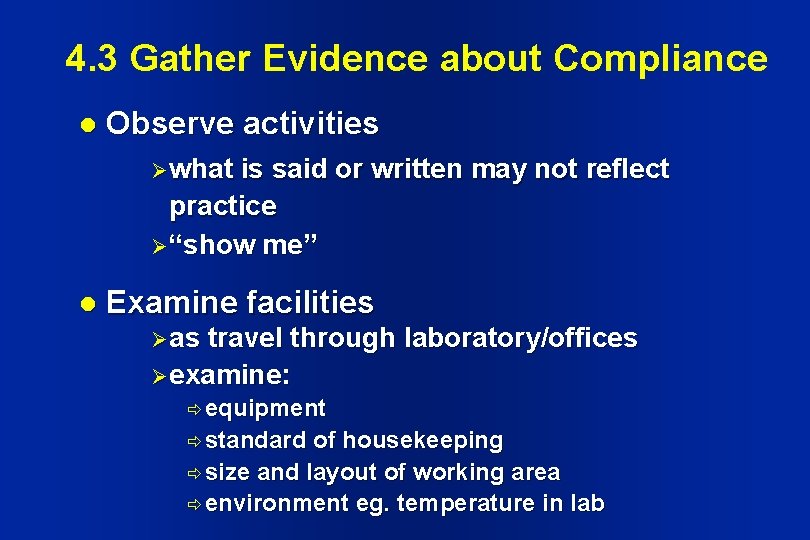 4.3 Gather Evidence about Compliance

● Observe activities

➢ what is said or written may not reflect practice

➢ “show me”

● Examine facilities

➢ as travel through laboratory/offices

➢ examine:

⇨ equipment

⇨ standard of housekeeping

⇨ size and layout of working area

⇨ environment eg. temperature in lab